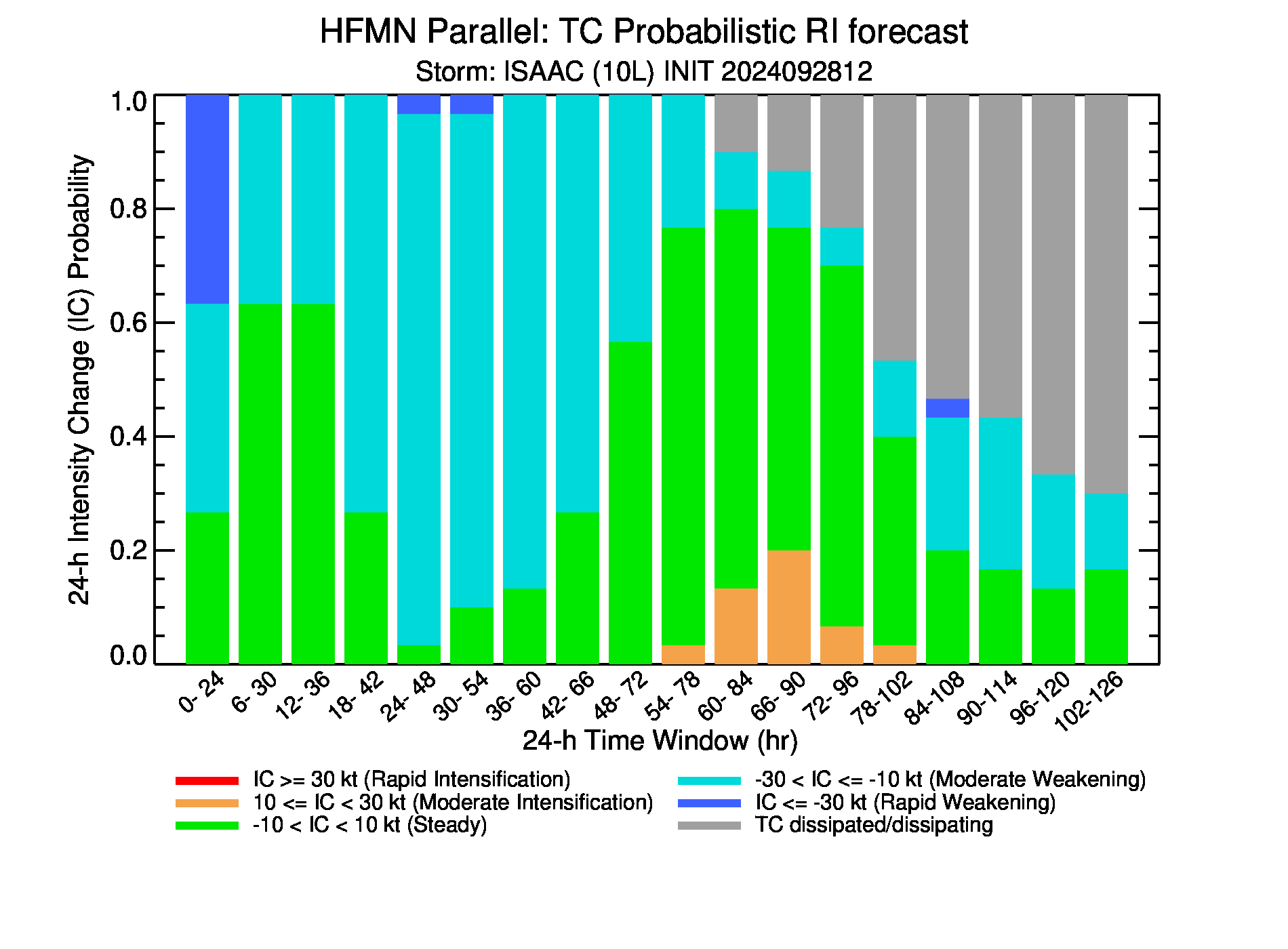 HFMN Parallel: TC Probabilistic RI forecast
Storm: ISAAC (10L) INIT 2024092812

24-h Intensity Change (IC) Probability

1.0
0.8
0.6
0.4
0.2
0.0

0- 24
6- 30
12- 36
18- 42
24- 48
30- 54
36- 60
42- 66
48- 72
54- 78
60- 84
66- 90
72- 96
78-102
84-108
90-114
96-120
102-126

24-h Time Window (hr)

IC >= 30 kt (Rapid Intensification)
10 <= IC < 30 kt (Moderate Intensification)
-10 < IC < 10 kt (Steady)
-30 < IC <= -10 kt (Moderate Weakening)
IC <= -30 kt (Rapid Weakening)
TC dissipated/dissipating